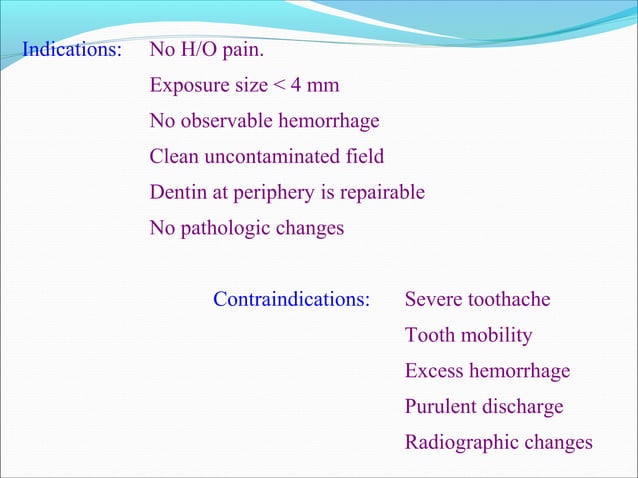 Indications: No H/O pain.

Exposure size < 4 mm

No observable hemorrhage

Clean uncontaminated field

Dentin at periphery is repairable

No pathologic changes

Contraindications: Severe toothache

Tooth mobility

Excess hemorrhage

Purulent discharge

Radiographic changes